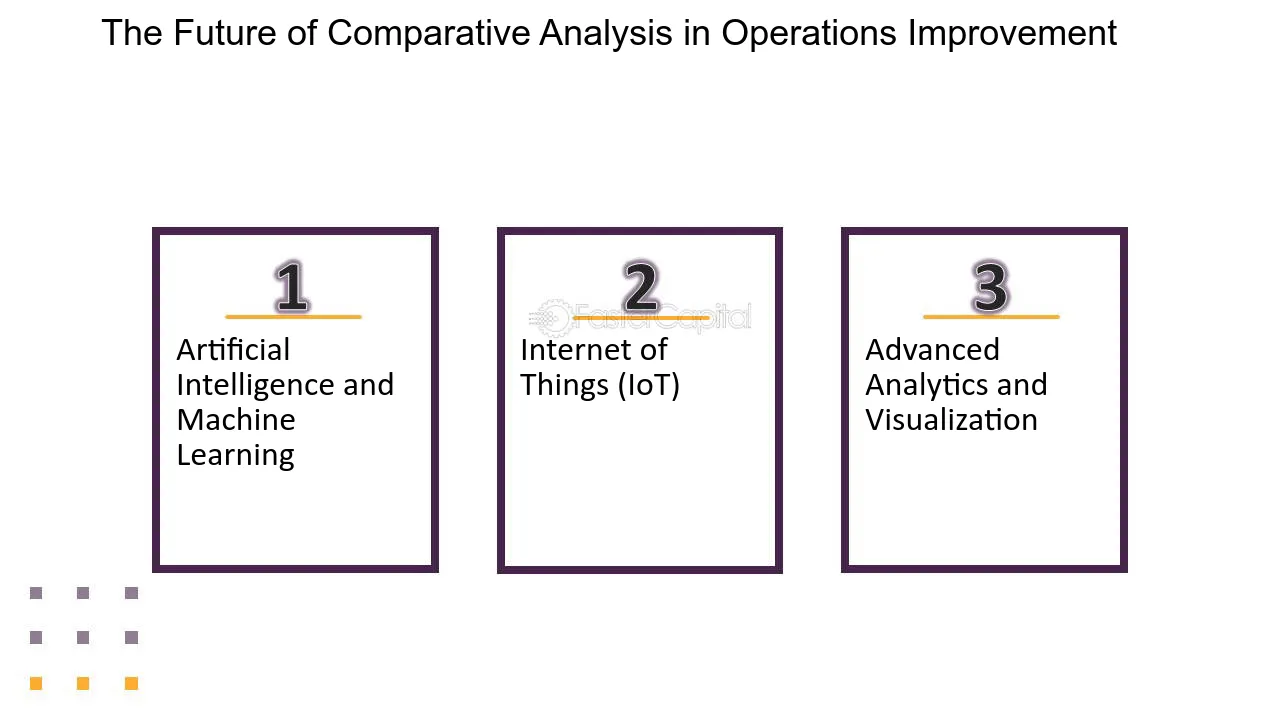 The Future of Comparative Analysis in Operations Improvement

1

Artificial Intelligence and Machine Learning

2

FasterCapital

Internet of Things (IoT)

3

Advanced Analytics and Visualization